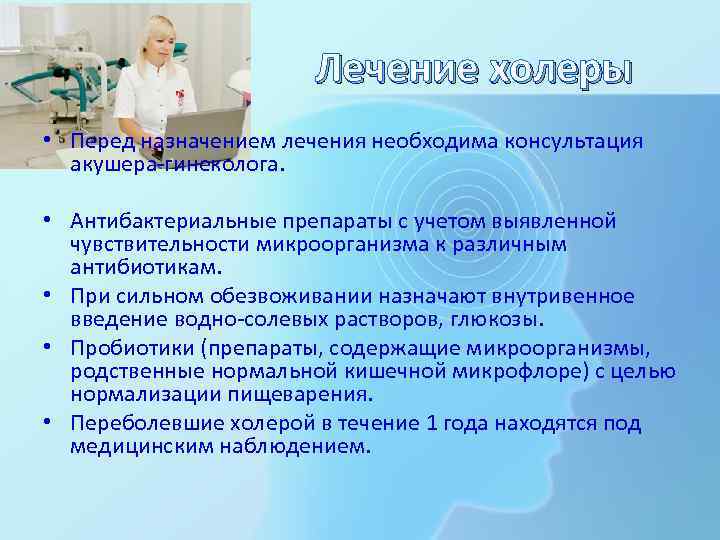 Лечение холеры

• Перед назначением лечения необходима консультация акушера-гинеколога.

• Антибактериальные препараты с учетом выявленной чувствительности микроорганизма к различным антибиотикам.
• При сильном обезвоживании назначают внутривенное введение водно-солевых растворов, глюкозы.
• Пробиотики (препараты, содержащие микроорганизмы, родственные нормальной кишечной микрофлоре) с целью нормализации пищеварения.
• Переболевшие холерой в течение 1 года находятся под медицинским наблюдением.